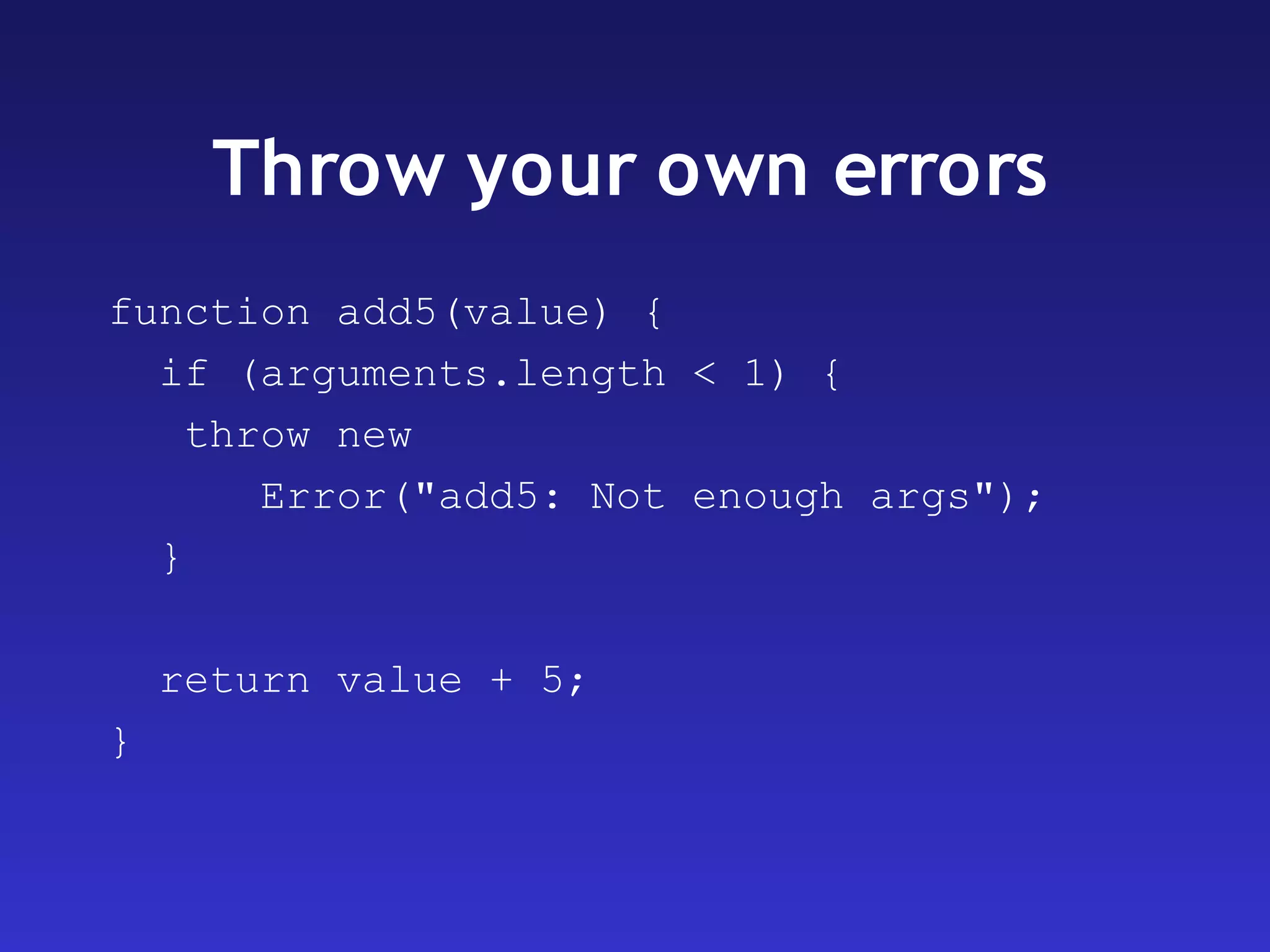 Throw your own errors

function add5(value) {
  if (arguments.length < 1) {
   throw new
      Error("add5: Not enough args");
  }

  return value + 5;
}